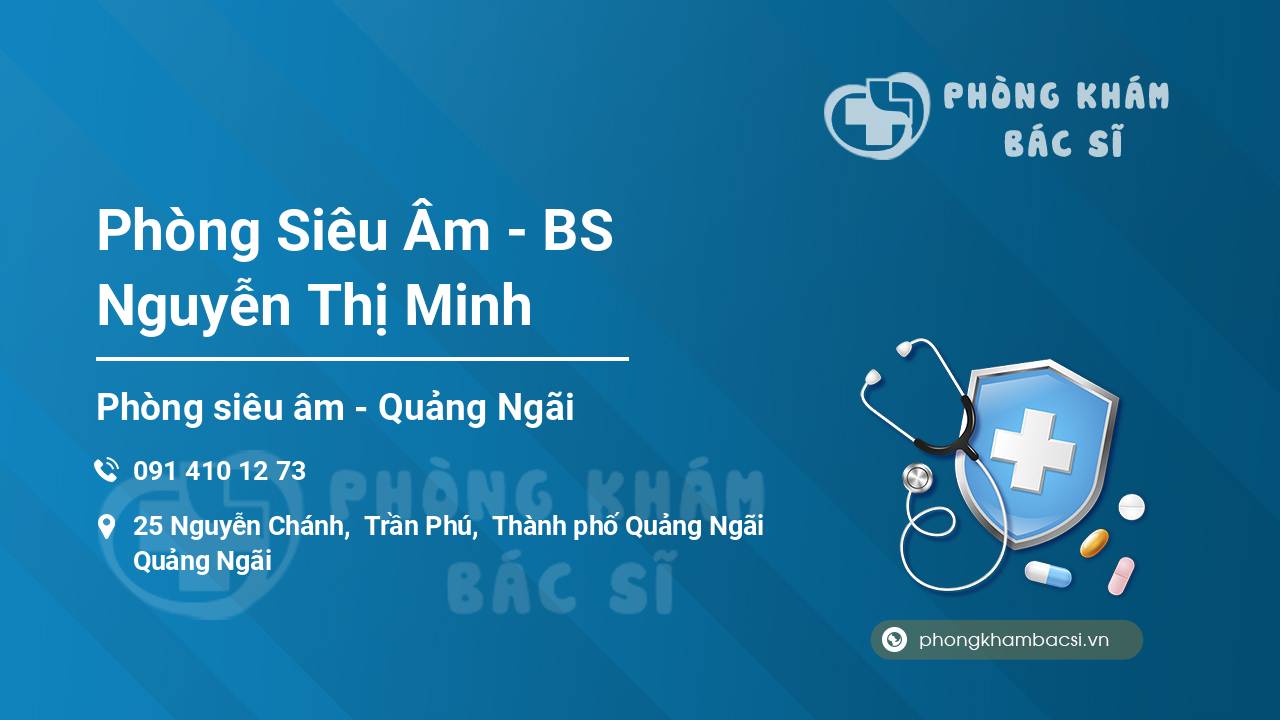 PHÒNG KHÁM BÁC SĨ

Phòng Siêu Âm - BS Nguyễn Thị Minh

Phòng siêu âm - Quảng Ngãi

091 410 12 73

25 Nguyễn Chánh, Trần Phú, Thành phố Quảng Ngãi Quảng Ngãi

PHÒNG KHÁM BÁC SĨ

phongkhambacsi.vn